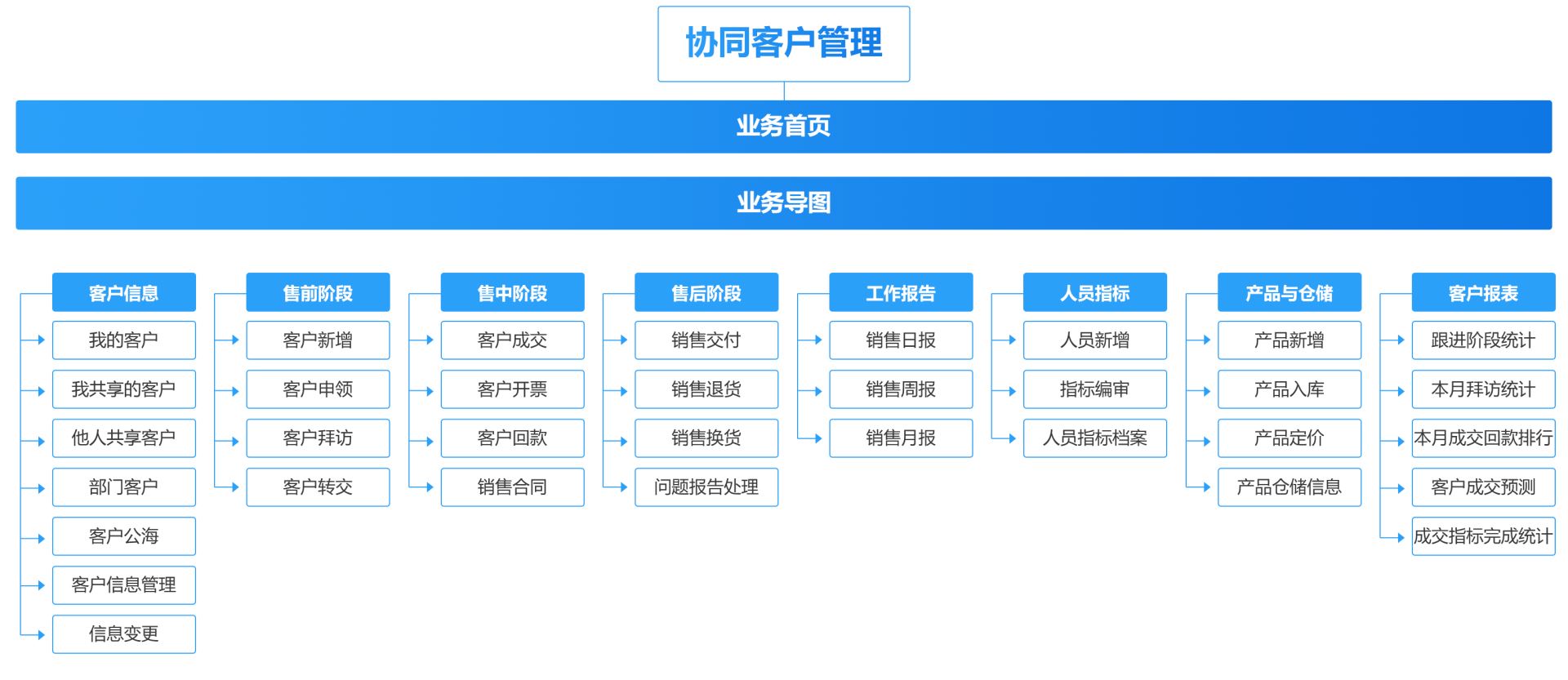 协同客户管理

业务首页

业务导图

客户信息
我的客户
我共享的客户
他人共享客户
部门客户
客户公海
客户信息管理
信息变更

售前阶段
客户新增
客户申领
客户拜访
客户转交

售中阶段
客户成交
客户开票
客户回款
销售合同

售后阶段
销售交付
销售退货
销售换货
问题报告处理

工作报告
销售日报
销售周报
销售月报

人员指标
人员新增
指标编审
人员指标档案

产品与仓储
产品新增
产品入库
产品定价
产品仓储信息

客户报表
跟进阶段统计
本月拜访统计
本月成交回款排行
客户成交预测
成交指标完成统计